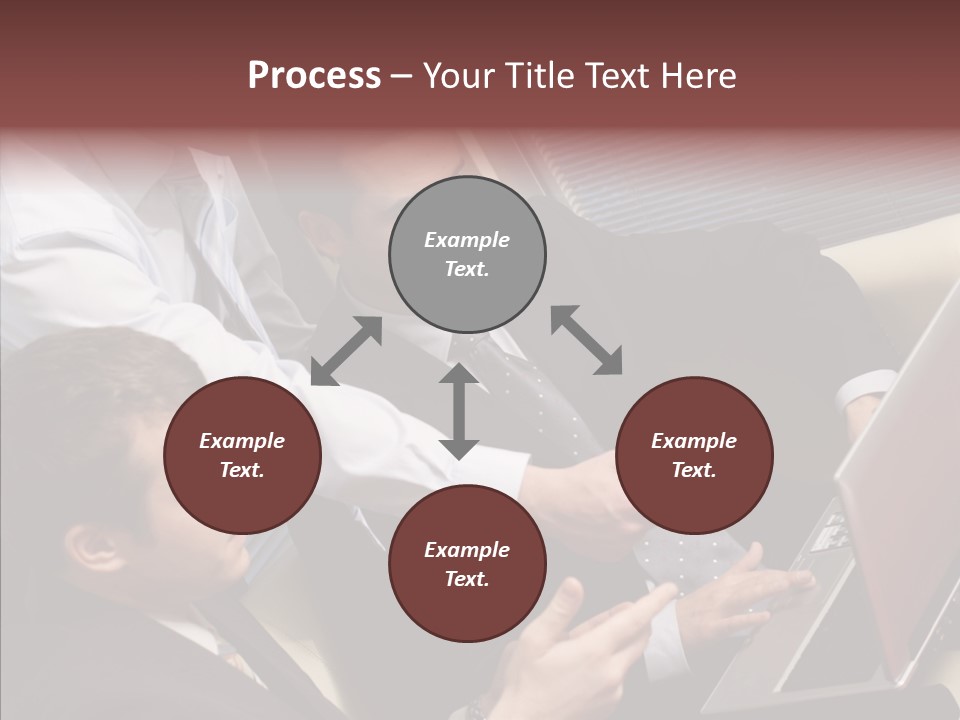 Process – Your Title Text Here

Example Text.

Example Text.

Example Text.

Example Text.